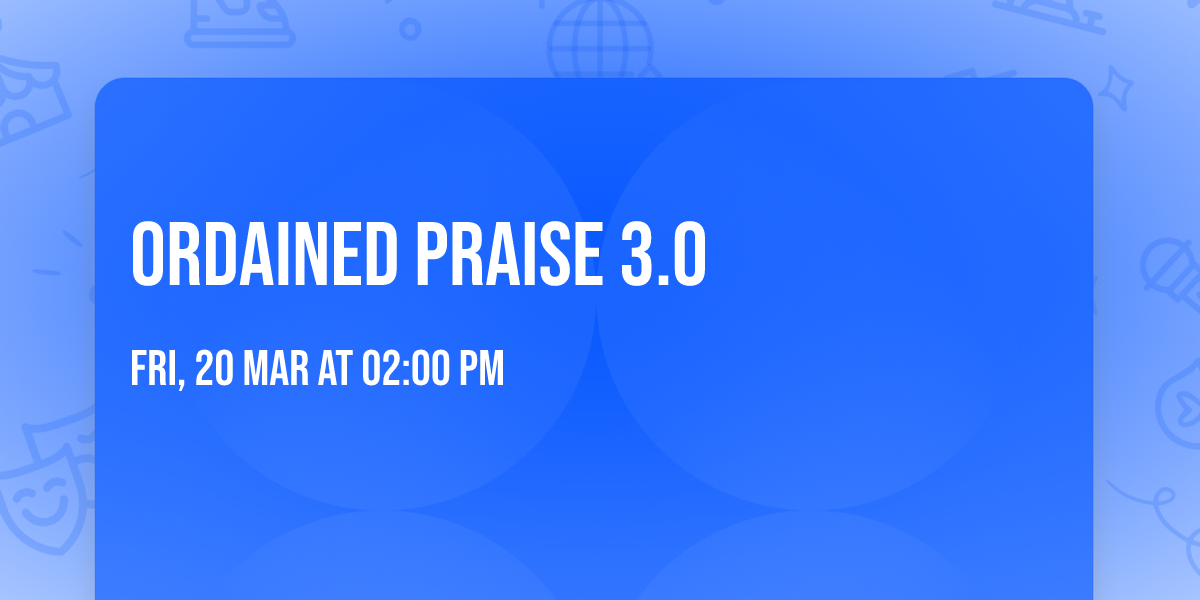 ORDAINED PRAISE 3.0

FRI, 20 MAR AT 02:00 PM